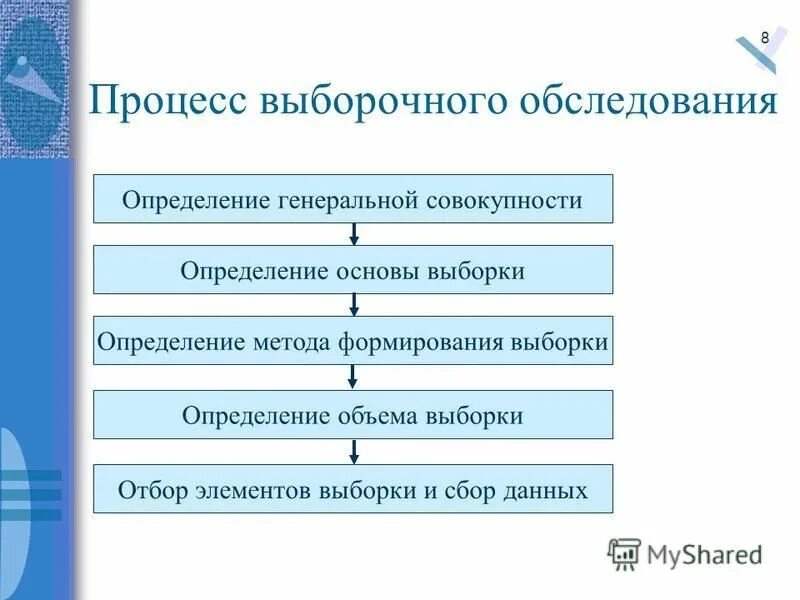 8

Процесс выборочного обследования

Определение генеральной совокупности

Определение основы выборки

Определение метода формирования выборки

Определение объема выборки

Отбор элементов выборки и сбор данных

MyShared